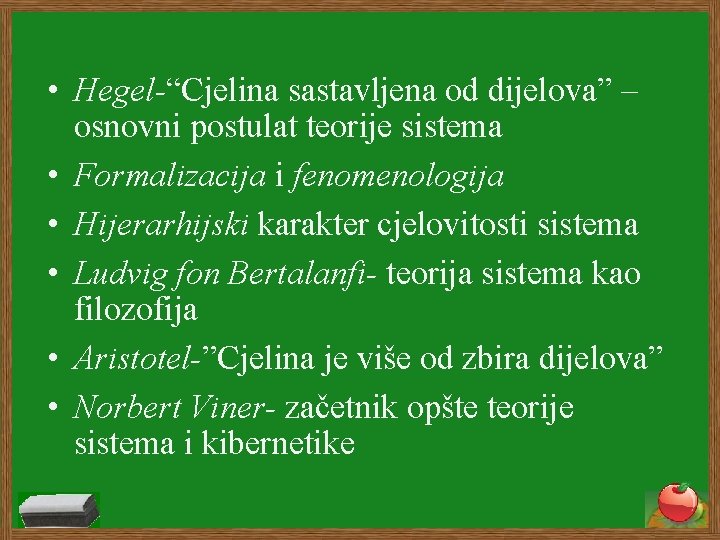 • Hegel-“Cjelina sastavljena od dijelova” – osnovni postulat teorije sistema
• Formalizacija i fenomenologija
• Hijerarhijski karakter cjelovitosti sistema
• Ludvig fon Bertalanfi- teorija sistema kao filozofija
• Aristotel-”Cjelina je više od zbira dijelova”
• Norbert Viner- začetnik opšte teorije sistema i kibernetike